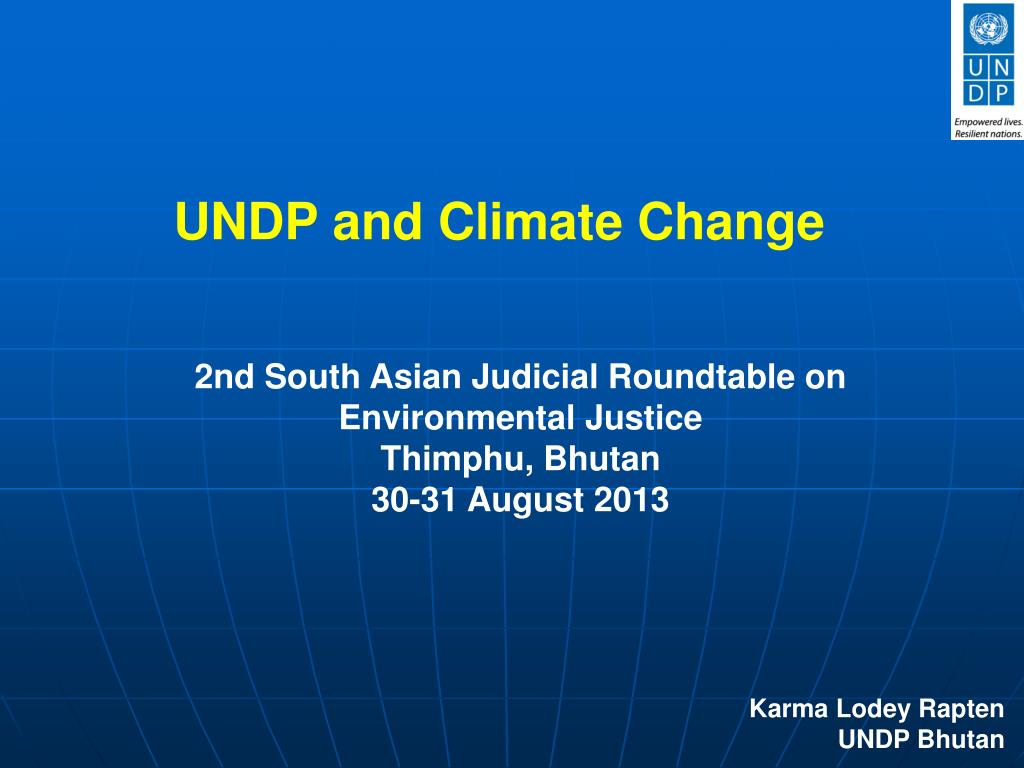 U N
D P

Empowered lives.
Resilient nations.

UNDP and Climate Change

2nd South Asian Judicial Roundtable on Environmental Justice
Thimphu, Bhutan
30-31 August 2013

Karma Lodey Rapten
UNDP Bhutan